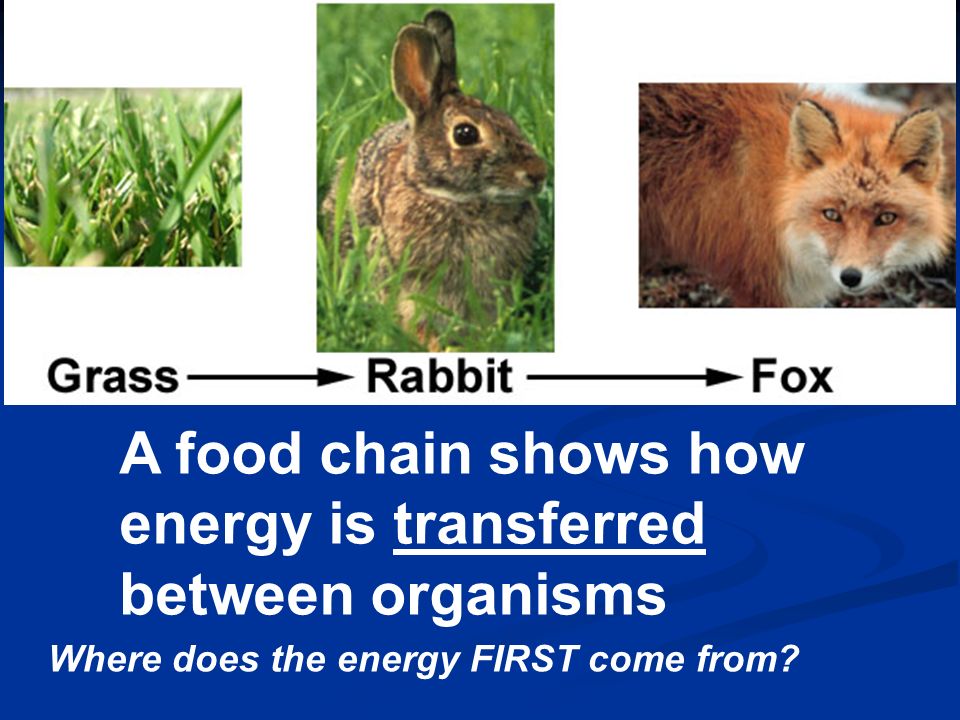 Grass → Rabbit → Fox

A food chain shows how energy is transferred between organisms

Where does the energy FIRST come from?